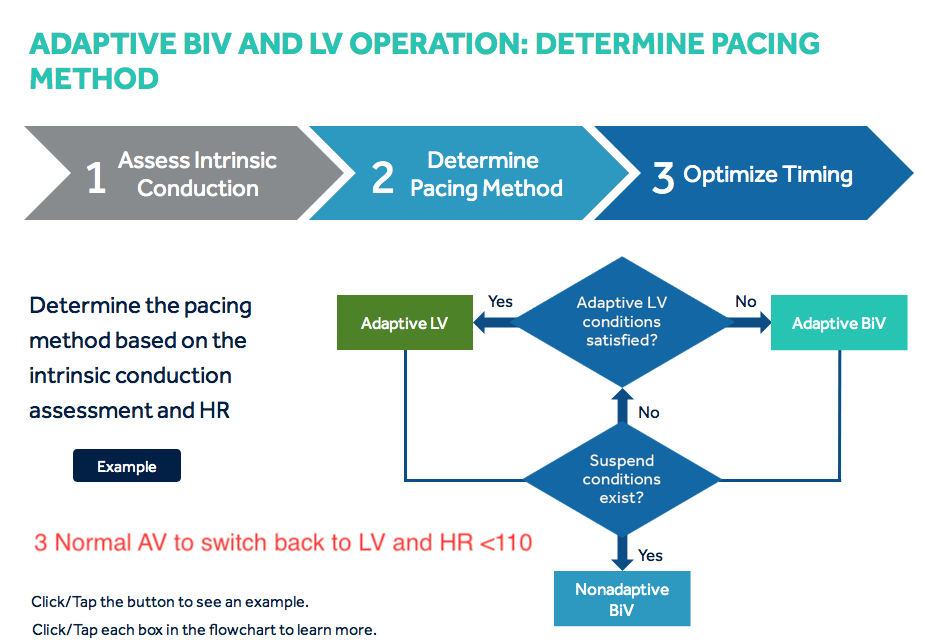 ADAPTIVE BIV AND LV OPERATION: DETERMINE PACING METHOD

1 Assess Intrinsic Conduction

2 Determine Pacing Method

3 Optimize Timing

Determine the pacing method based on the intrinsic conduction assessment and HR

Example

Adaptive LV

Yes

Adaptive LV conditions satisfied?

No

Adaptive BiV

No

Suspend conditions exist?

Yes

Nonadaptive BiV

3 Normal AV to switch back to LV and HR <110

Click/Tap the button to see an example.

Click/Tap each box in the flowchart to learn more.